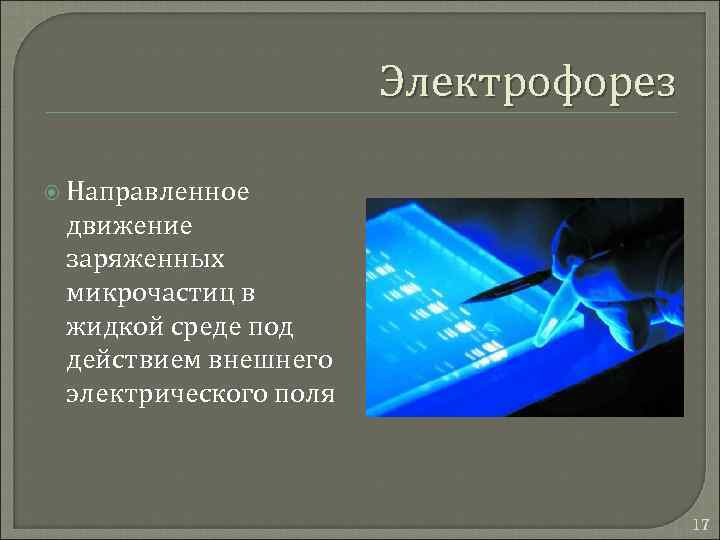 Электрофорез

Направленное движение заряженных микрочастиц в жидкой среде под действием внешнего электрического поля

17